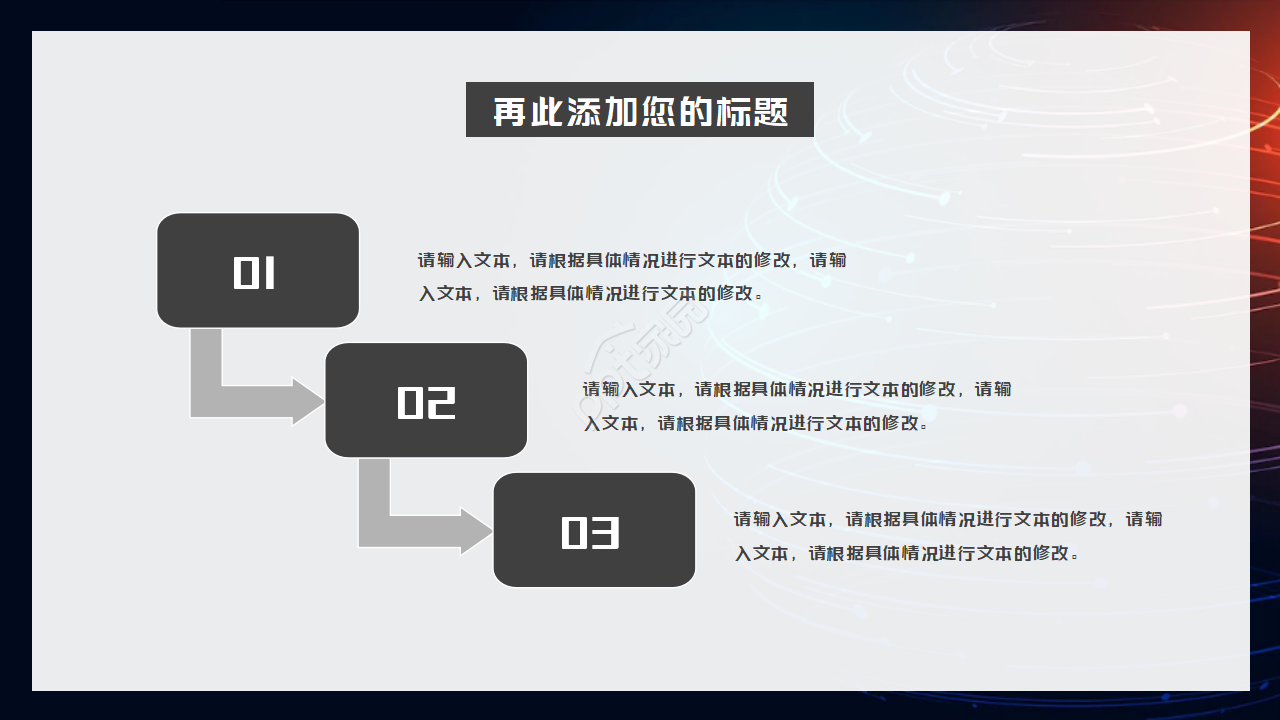 再此添加您的标题

01

请输入文本，请根据具体情况进行文本的修改，请输入文本，请根据具体情况进行文本的修改。

02

请输入文本，请根据具体情况进行文本的修改，请输入文本，请根据具体情况进行文本的修改。

03

请输入文本，请根据具体情况进行文本的修改，请输入文本，请根据具体情况进行文本的修改。